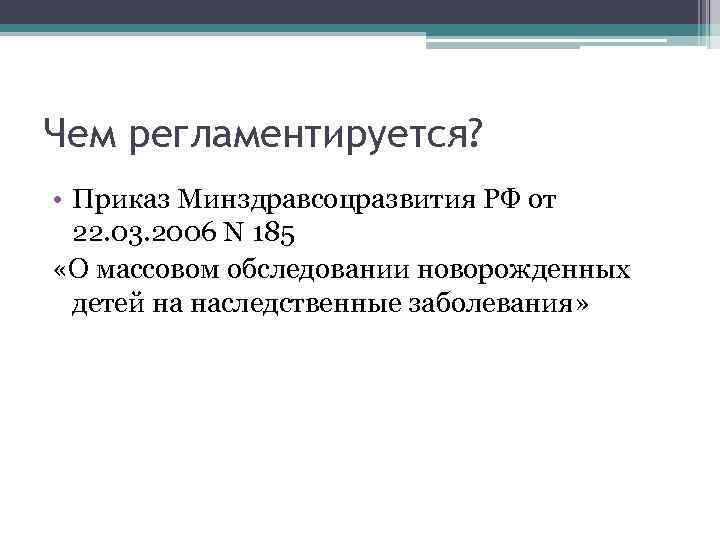 Чем регламентируется?

• Приказ Минздравсоцразвития РФ от 22.03.2006 N 185

«О массовом обследовании новорожденных детей на наследственные заболевания»